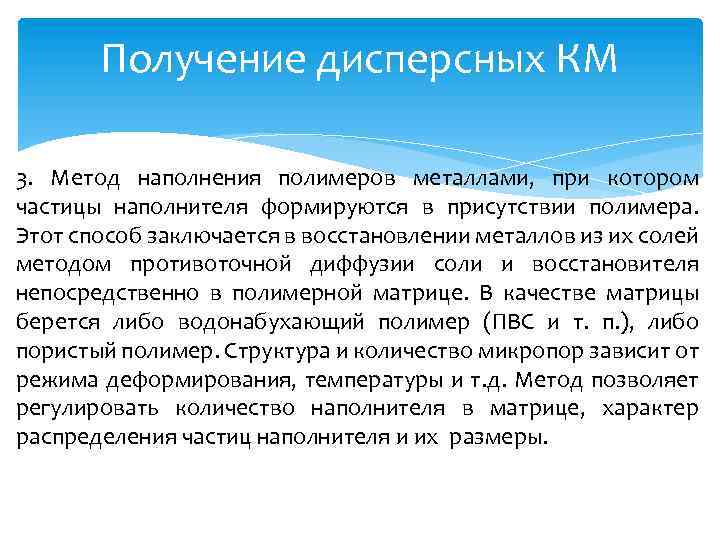 Получение дисперсных КМ

3. Метод наполнения полимеров металлами, при котором частицы наполнителя формируются в присутствии полимера. Этот способ заключается в восстановлении металлов из их солей методом противоточной диффузии соли и восстановителя непосредственно в полимерной матрице. В качестве матрицы берется либо водонабухающий полимер (ПВС и т. п.), либо пористый полимер. Структура и количество микропор зависит от режима деформирования, температуры и т.д. Метод позволяет регулировать количество наполнителя в матрице, характер распределения частиц наполнителя и их размеры.